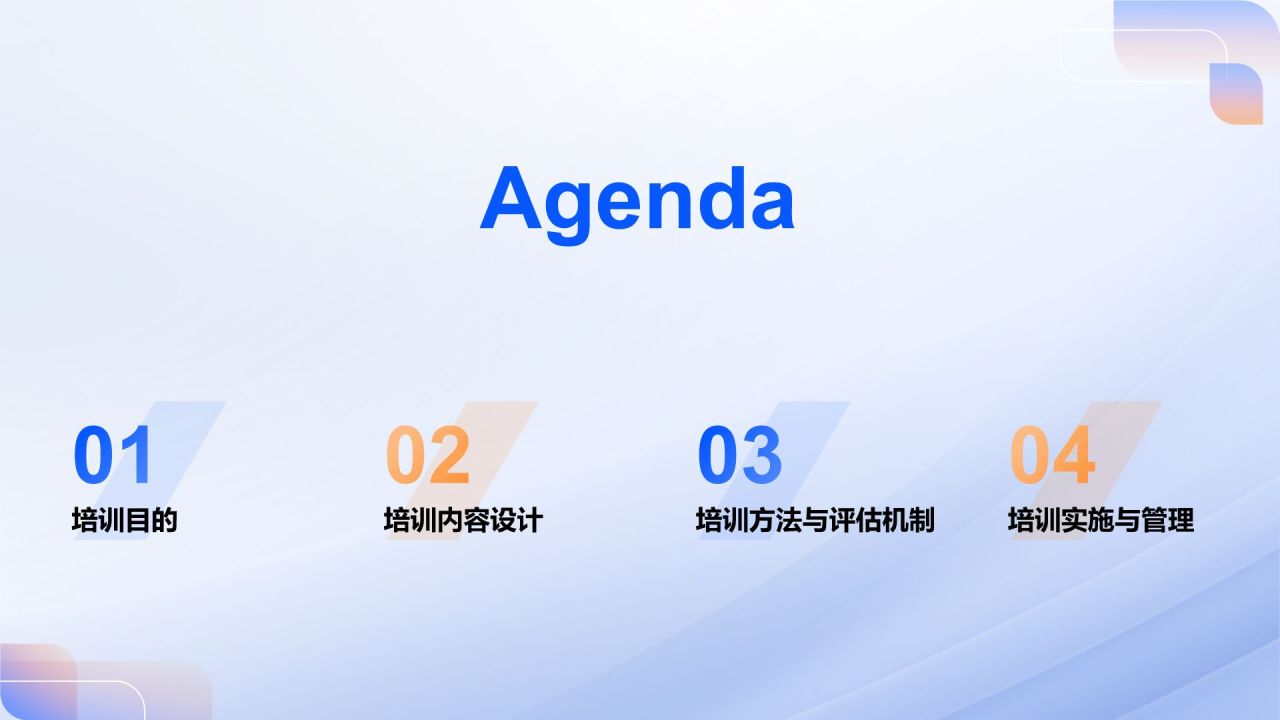 Agenda

01
培训目的

02
培训内容设计

03
培训方法与评估机制

04
培训实施与管理